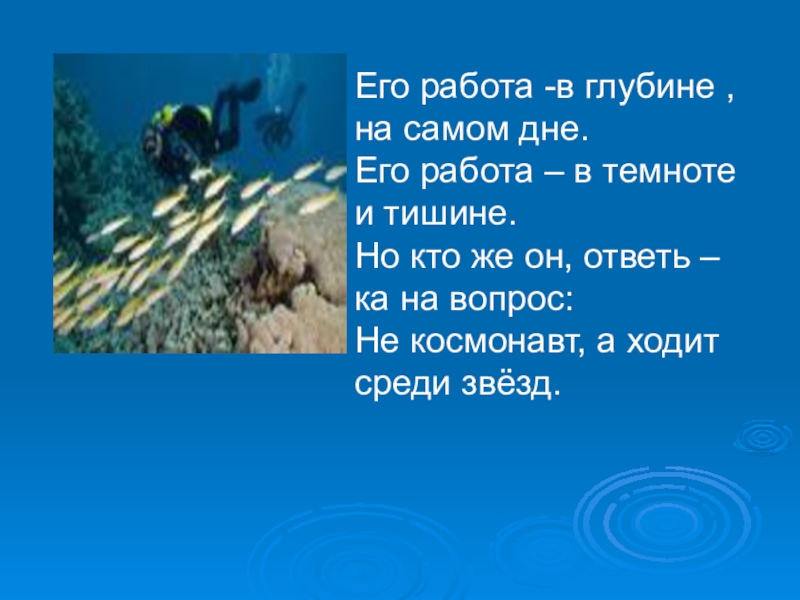 Его работа -в глубине , на самом дне.
Его работа – в темноте и тишине.
Но кто же он, ответь – ка на вопрос:
Не космонавт, а ходит среди звёзд.